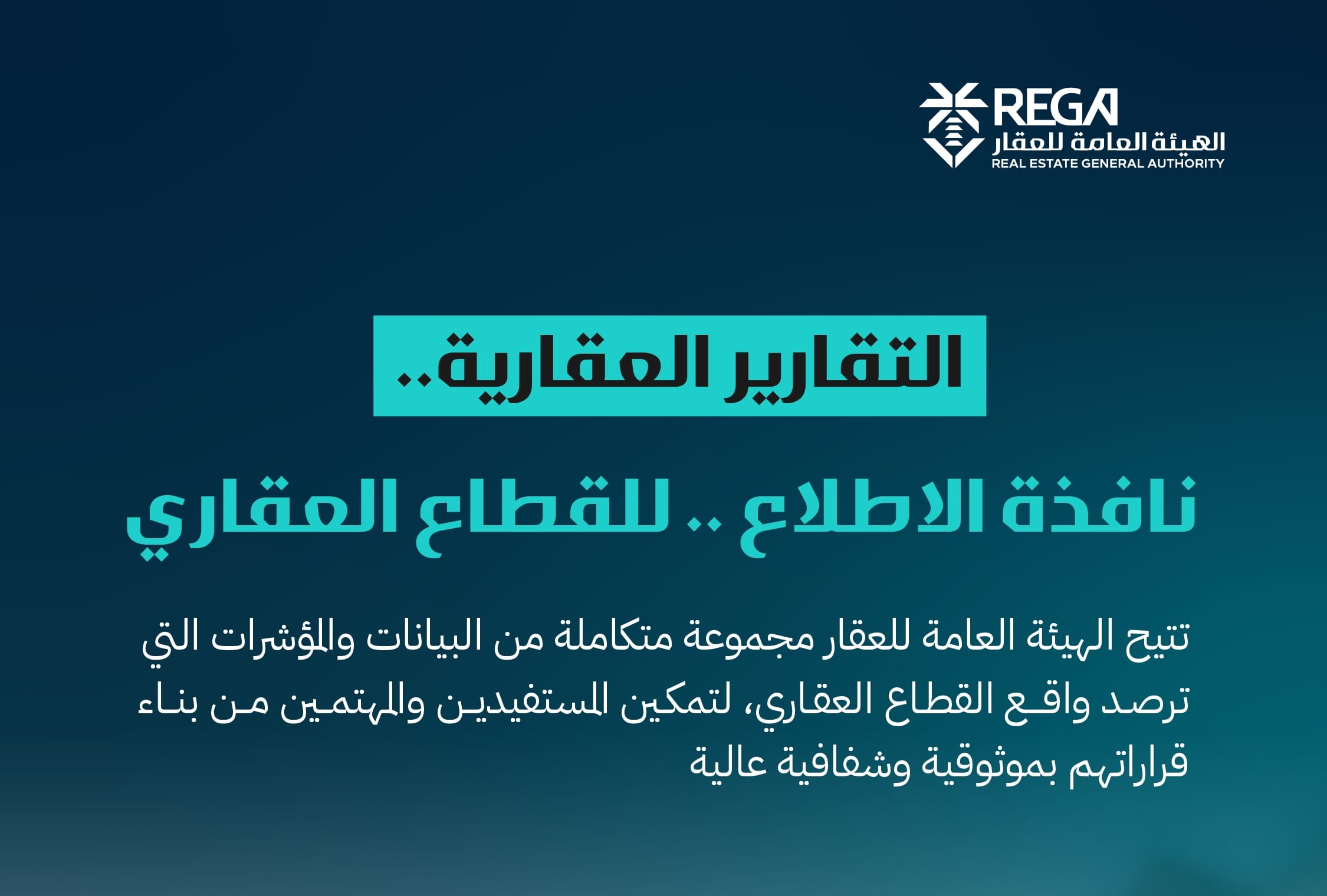 REGA
الهيئة العامة للعقار
REAL ESTATE GENERAL AUTHORITY

التقارير العقارية..

نافذة الاطلاع .. للقطاع العقاري

تتيح الهيئة العامة للعقار مجموعة متكاملة من البيانات والمؤشرات التي ترصد واقع القطاع العقاري، لتمكين المستفيدين والمهتمين من بناء قراراتهم بموثوقية وشفافية عالية